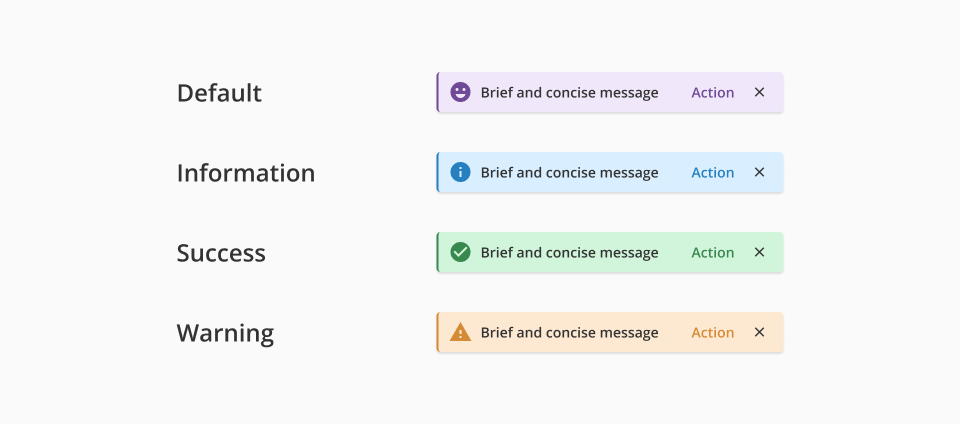 Default

Brief and concise message Action ×

Information

Brief and concise message Action ×

Success

Brief and concise message Action ×

Warning

Brief and concise message Action ×